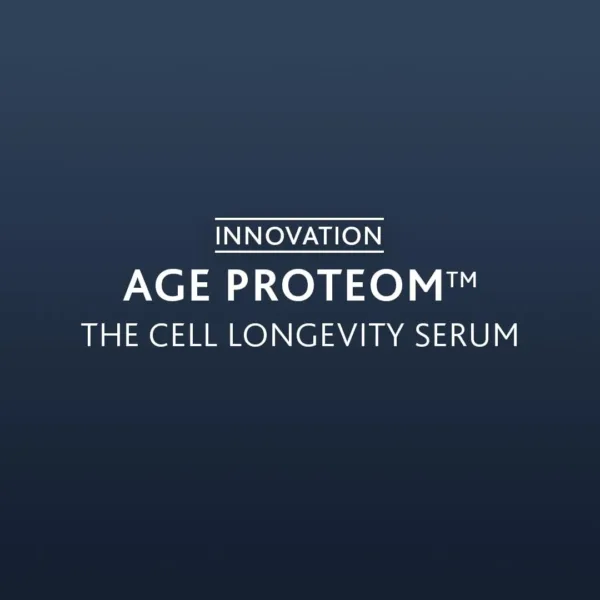 INNOVATION
AGE PROTEOM™
THE CELL LONGEVITY SERUM